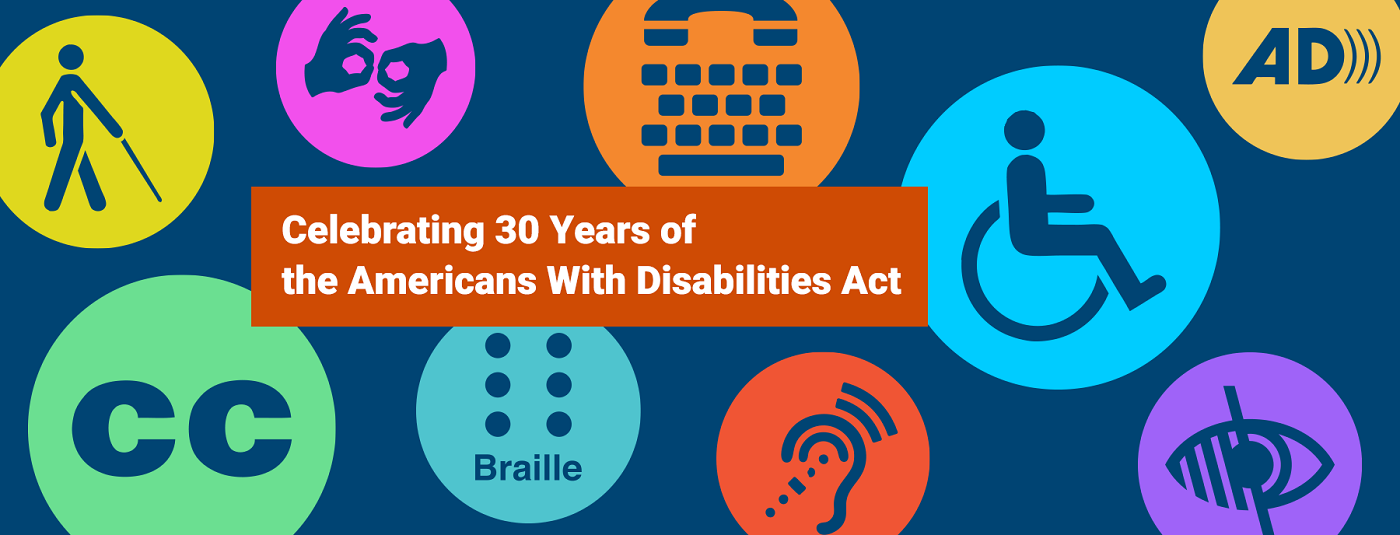 AD

Celebrating 30 Years of the Americans With Disabilities Act

CC

Braille